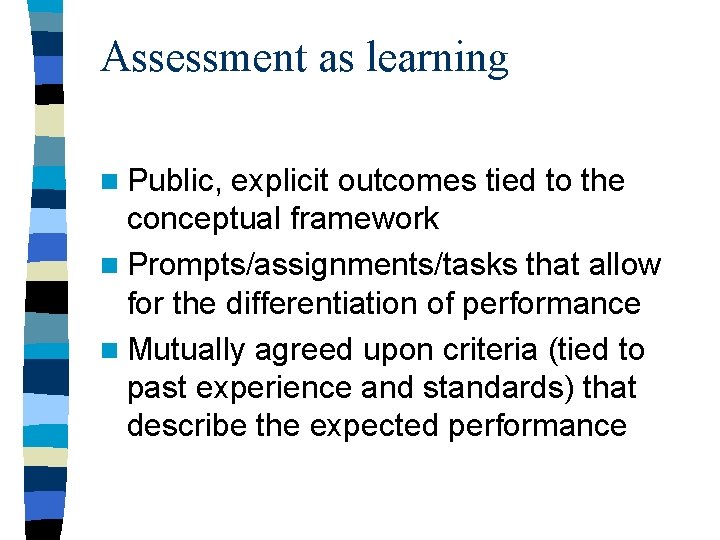 Assessment as learning

- Public, explicit outcomes tied to the conceptual framework
- Prompts/assignments/tasks that allow for the differentiation of performance
- Mutually agreed upon criteria (tied to past experience and standards) that describe the expected performance